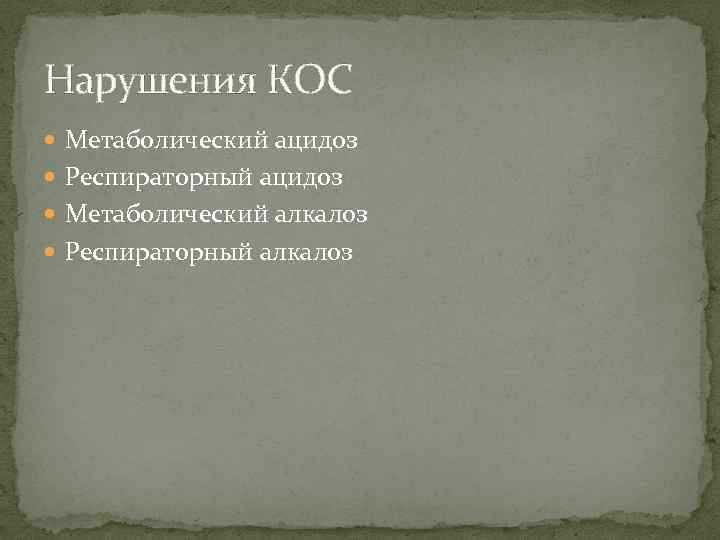 Нарушения КОС

Метаболический ацидоз
Респираторный ацидоз
Метаболический алкалоз
Респираторный алкалоз